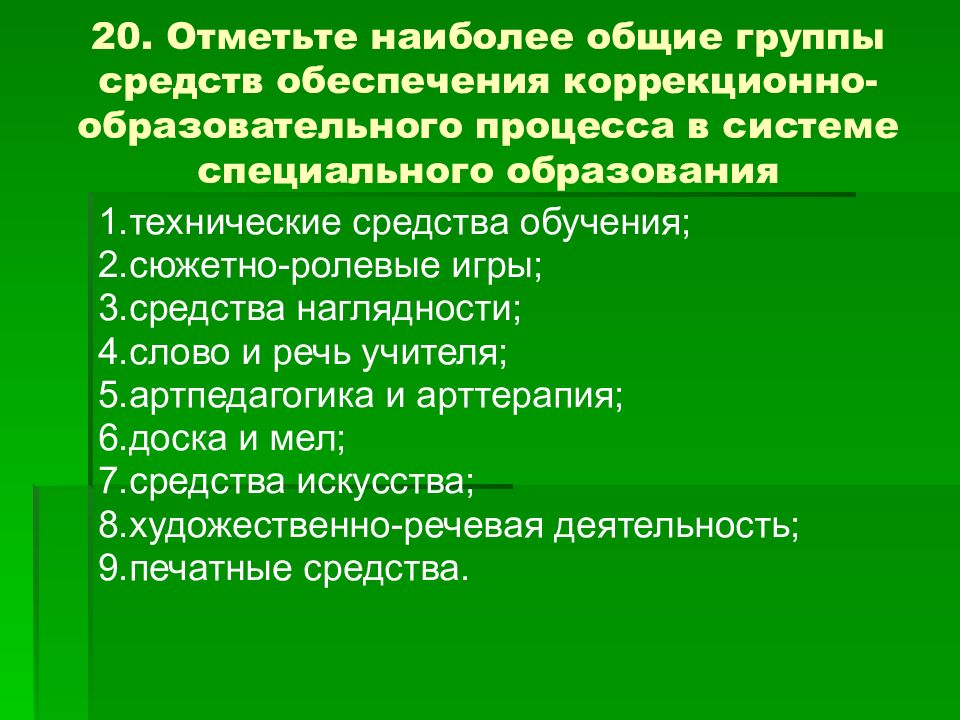 20. Отметьте наиболее общие группы средств обеспечения коррекционно-образовательного процесса в системе специального образования

1.технические средства обучения;
2.сюжетно-ролевые игры;
3.средства наглядности;
4.слово и речь учителя;
5.артпедагогика и арттерапия;
6.доска и мел;
7.средства искусства;
8.художественно-речевая деятельность;
9.печатные средства.